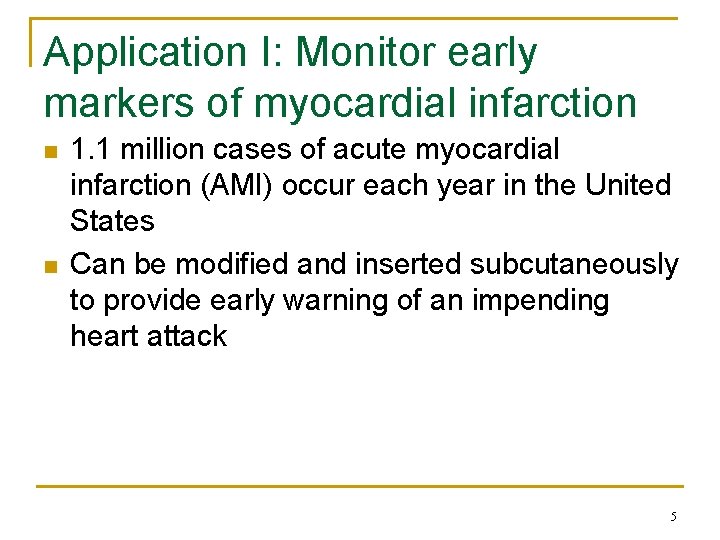 Application I: Monitor early markers of myocardial infarction

- 1.1 million cases of acute myocardial infarction (AMI) occur each year in the United States
- Can be modified and inserted subcutaneously to provide early warning of an impending heart attack

5